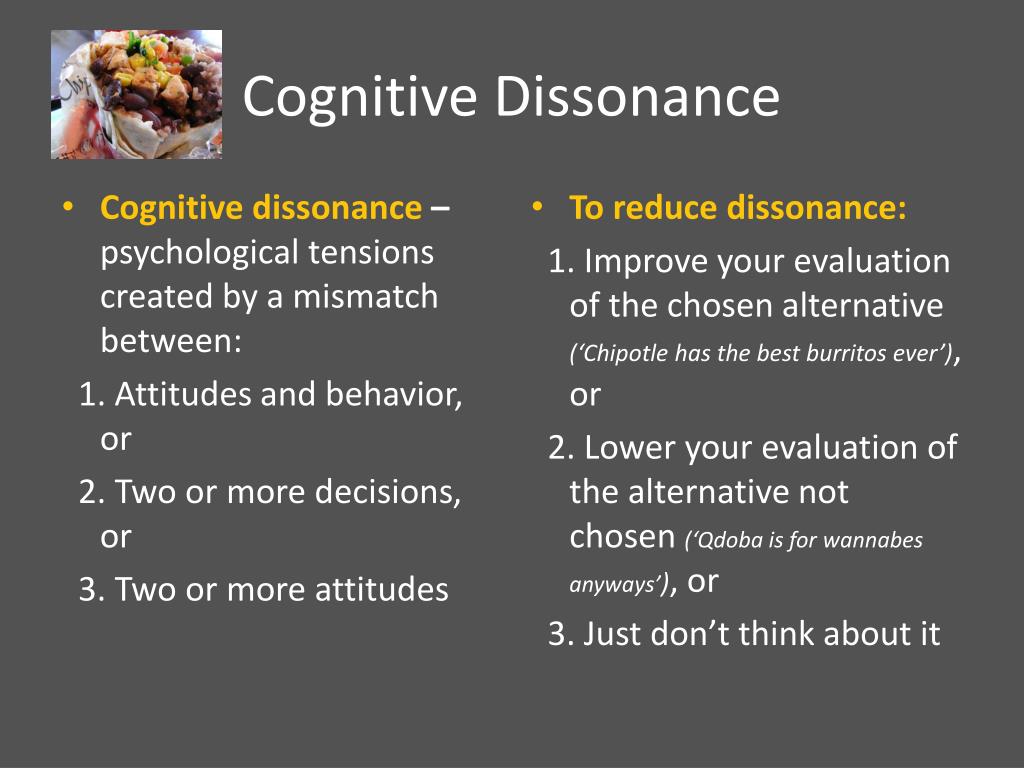 Cognitive Dissonance

• Cognitive dissonance – psychological tensions created by a mismatch between:
1. Attitudes and behavior, or
2. Two or more decisions, or
3. Two or more attitudes

• To reduce dissonance:
1. Improve your evaluation of the chosen alternative (‘Chipotle has the best burritos ever’), or
2. Lower your evaluation of the alternative not chosen (‘Qdoba is for wannabes anyways’), or
3. Just don’t think about it